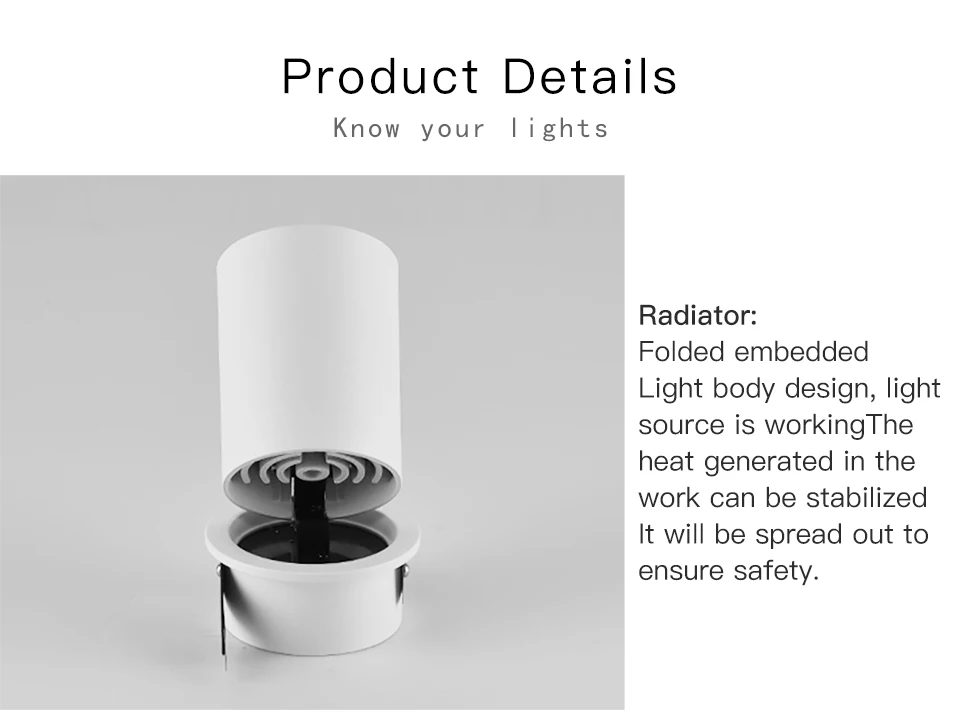 Product Details
Know your lights

Radiator:
Folded embedded Light body design, light source is workingThe heat generated in the work can be stabilized It will be spread out to ensure safety.